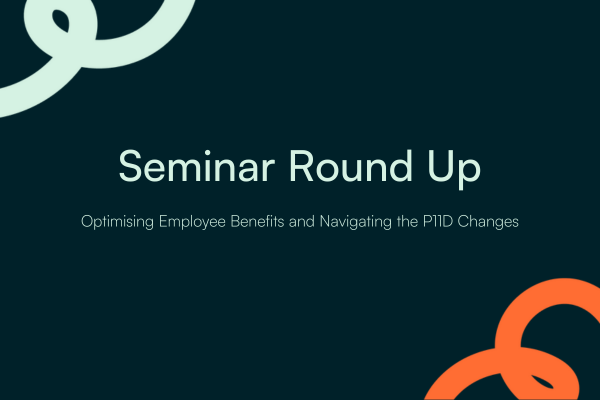 Seminar Round Up

Optimising Employee Benefits and Navigating the P11D Changes